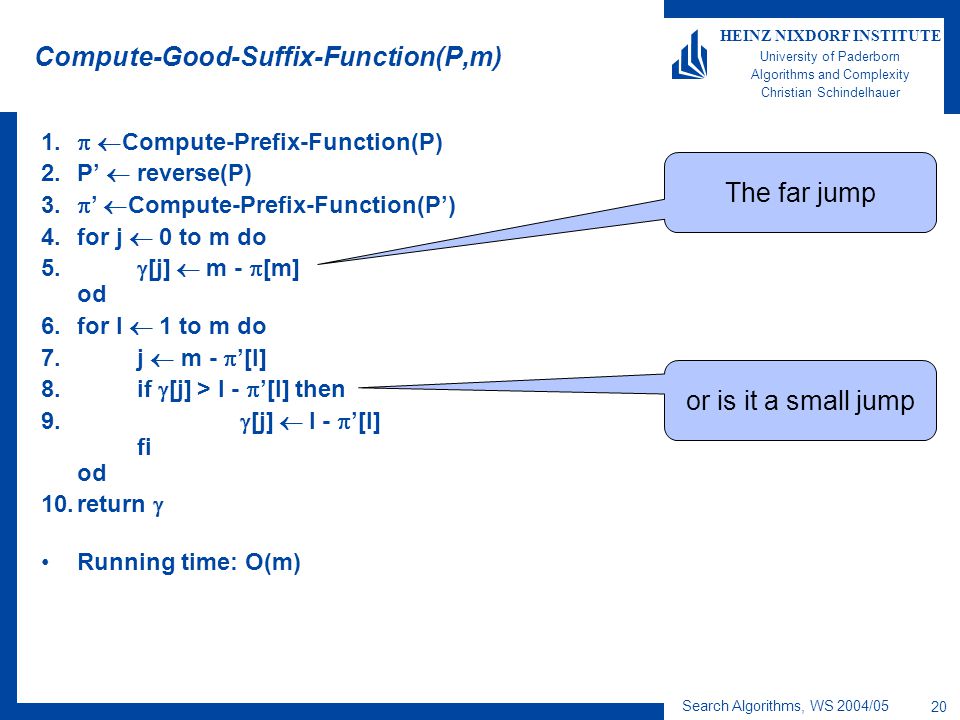 Compute-Good-Suffix-Function(P,m)

HEINZ NIXDORF INSTITUTE
University of Paderborn
Algorithms and Complexity
Christian Schindelhauer

1. $\pi \leftarrow$Compute-Prefix-Function(P)
2. P' $\leftarrow$ reverse(P)
3. $\pi' \leftarrow$Compute-Prefix-Function(P')
4. for j $\leftarrow$ 0 to m do
5. $\gamma$[j] $\leftarrow$ m - $\pi$[m]
od
6. for l $\leftarrow$ 1 to m do
7. j $\leftarrow$ m - $\pi'$[l]
8. if $\gamma$[j] > l - $\pi'$[l] then
9. $\gamma$[j] $\leftarrow$ l - $\pi'$[l]
fi
od
10. return $\gamma$

• Running time: O(m)

The far jump

or is it a small jump

Search Algorithms, WS 2004/05

20